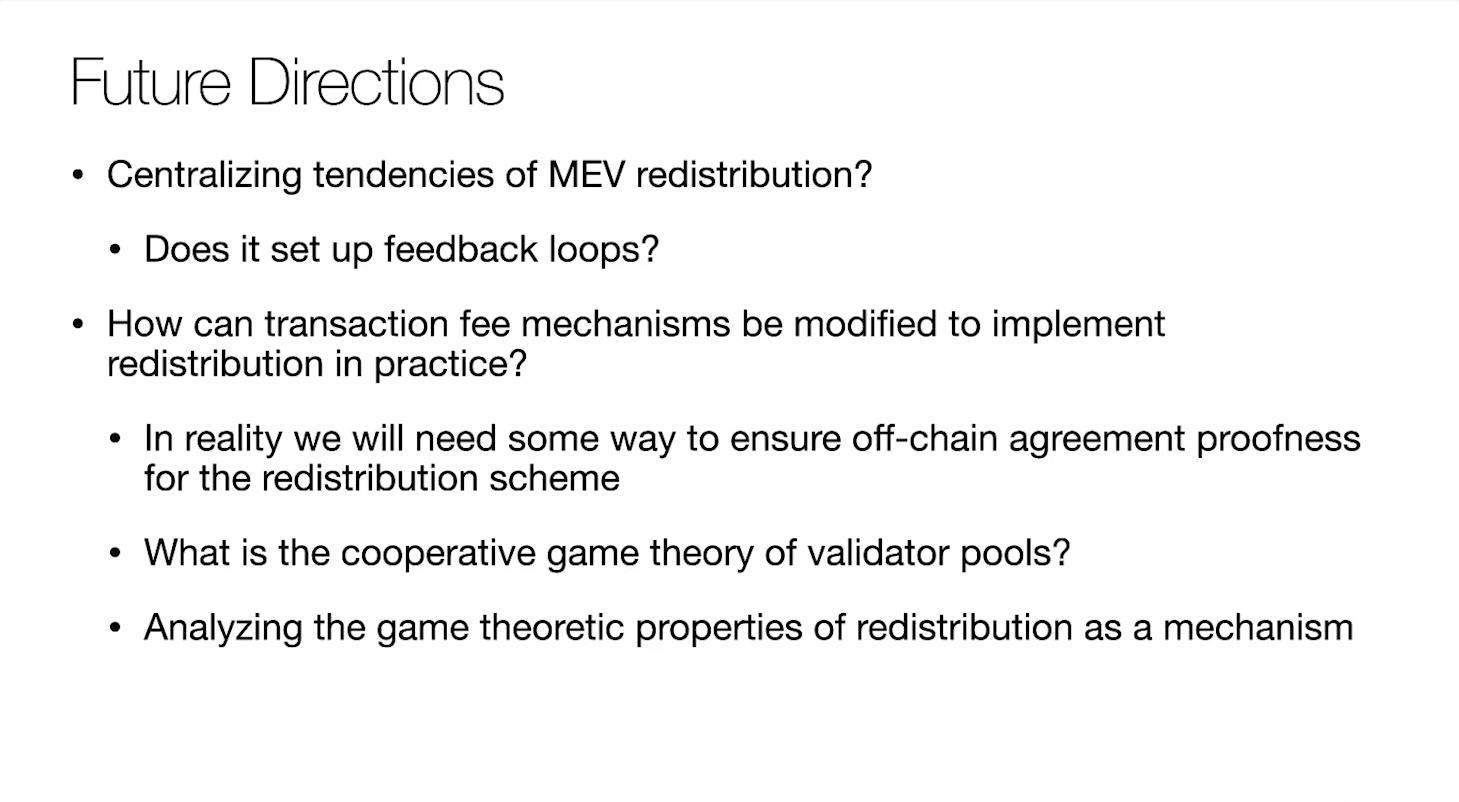 Future Directions

• Centralizing tendencies of MEV redistribution?

• Does it set up feedback loops?

• How can transaction fee mechanisms be modified to implement redistribution in practice?

• In reality we will need some way to ensure off-chain agreement proofness for the redistribution scheme

• What is the cooperative game theory of validator pools?

• Analyzing the game theoretic properties of redistribution as a mechanism